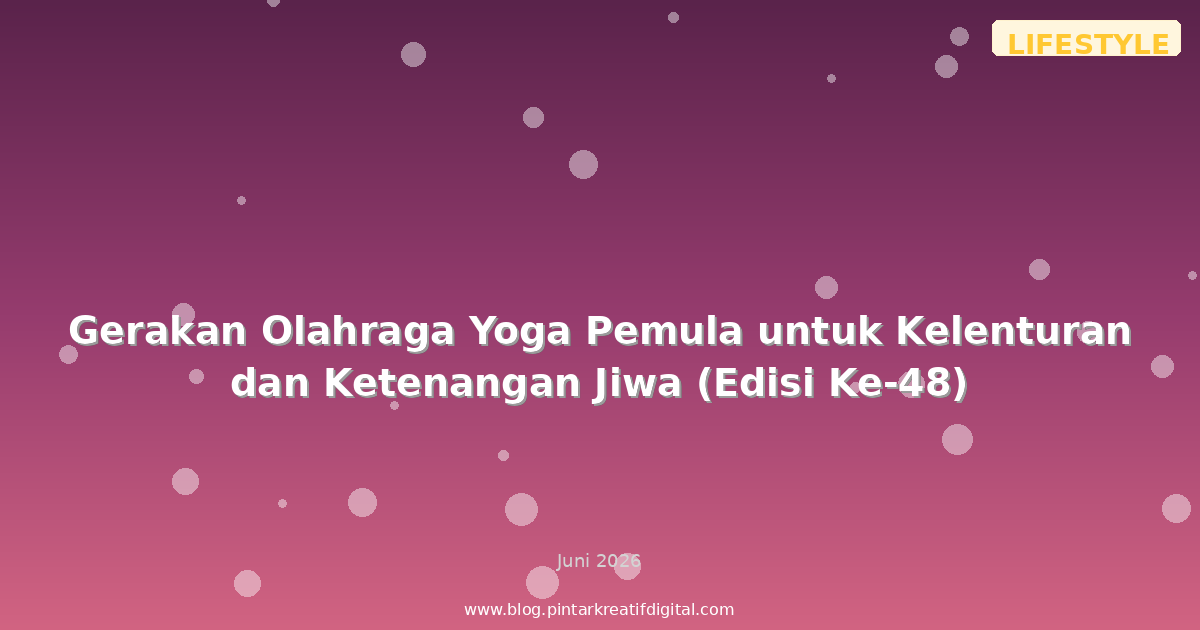 LIFESTYLE

Gerakan Olahraga Yoga Pemula untuk Kelenturan dan Ketenangan Jiwa (Edisi Ke-48)

Juni 2026

www.blog.pintarkreatifdigital.com